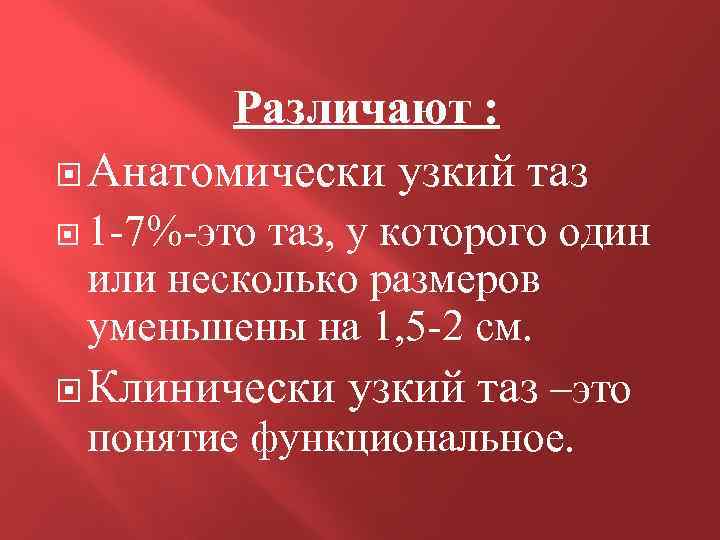 Различают :

Анатомически узкий таз

1-7%-это таз, у которого один или несколько размеров уменьшены на 1,5-2 см.

Клинически узкий таз –это понятие функциональное.